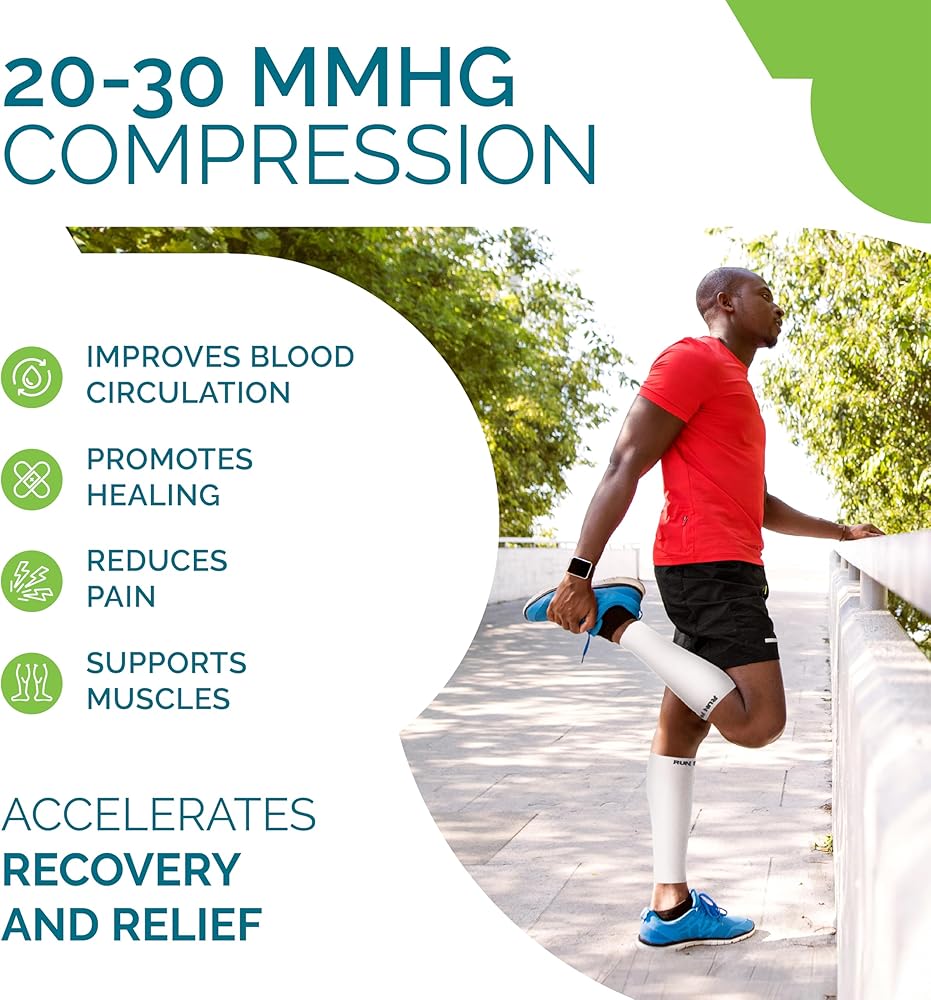 20-30 MMHG COMPRESSION

IMPROVES BLOOD CIRCULATION

PROMOTES HEALING

REDUCES PAIN

SUPPORTS MUSCLES

ACCELERATES RECOVERY AND RELIEF

RUN

RUN